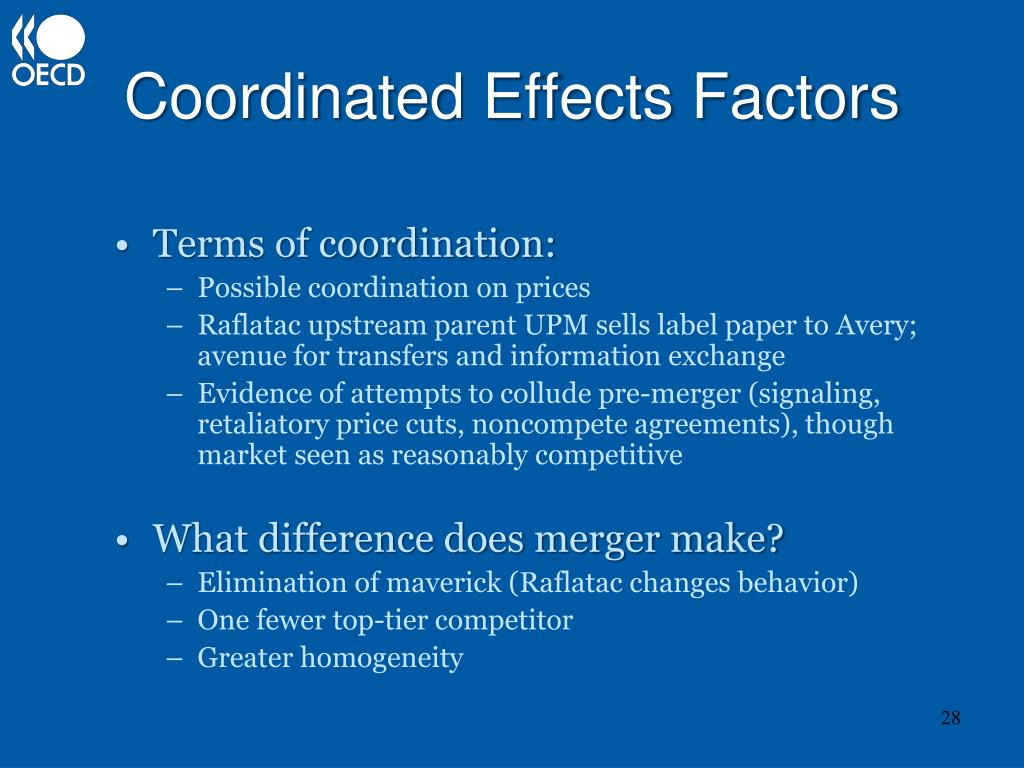 OECD

Coordinated Effects Factors

• Terms of coordination:
– Possible coordination on prices
– Raflatac upstream parent UPM sells label paper to Avery; avenue for transfers and information exchange
– Evidence of attempts to collude pre-merger (signaling, retaliatory price cuts, noncompete agreements), though market seen as reasonably competitive

• What difference does merger make?
– Elimination of maverick (Raflatac changes behavior)
– One fewer top-tier competitor
– Greater homogeneity

28